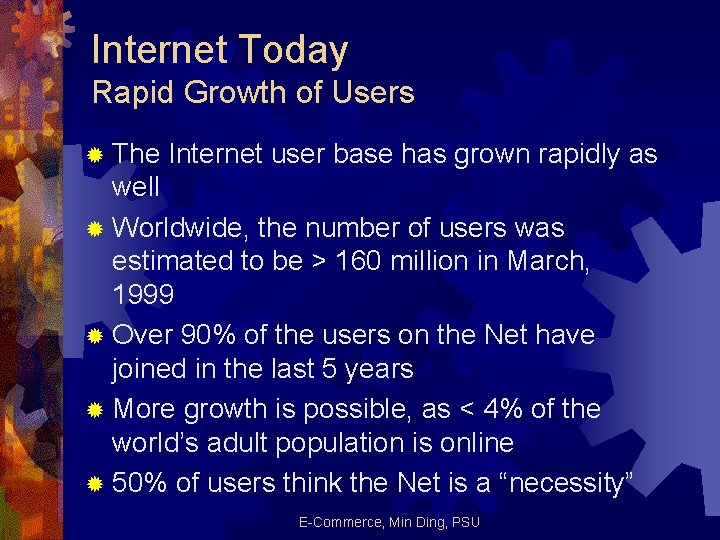 Internet Today
Rapid Growth of Users

The Internet user base has grown rapidly as well

Worldwide, the number of users was estimated to be > 160 million in March, 1999

Over 90% of the users on the Net have joined in the last 5 years

More growth is possible, as < 4% of the world's adult population is online

50% of users think the Net is a "necessity"

E-Commerce, Min Ding, PSU